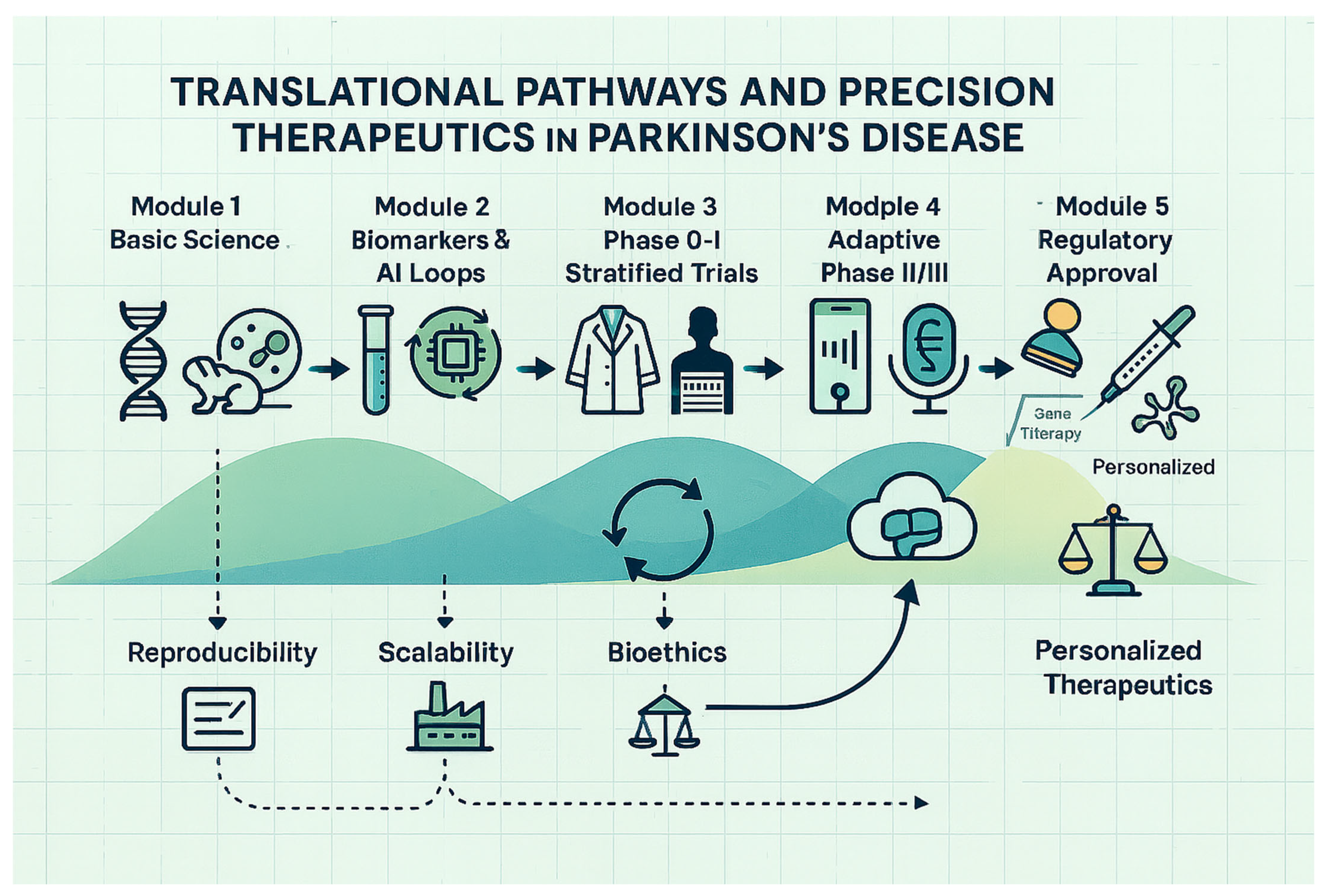 TRANSLATIONAL PATHWAYS AND PRECISION THERAPEUTICS IN PARKINSON'S DISEASE

Module 1
Basic Science

Module 2
Biomarkers &
AI Loops

Module 3
Phase 0-I
Stratified Trials

Modple 4
Adaptive
Phase II/III

Module 5
Regulatory
Approval

Gene
Titerapy

Personalized

Reproducibility

Scalability

Bioethics

Personalized
Therapeutics